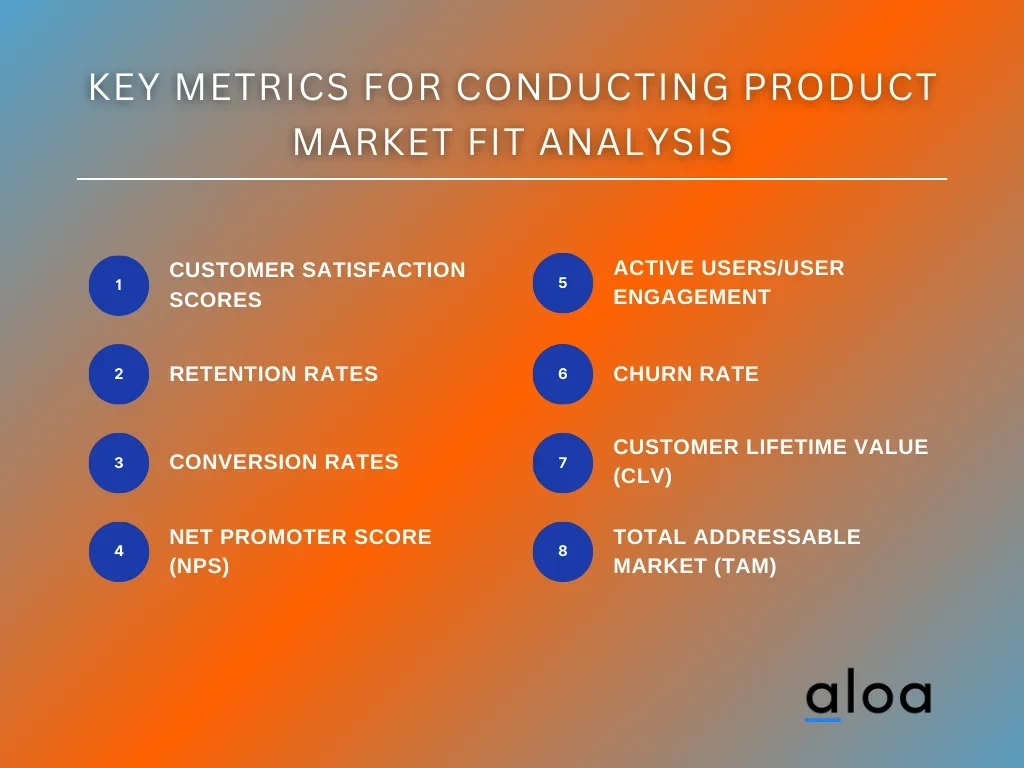 KEY METRICS FOR CONDUCTING PRODUCT MARKET FIT ANALYSIS

1 CUSTOMER SATISFACTION SCORES

2 RETENTION RATES

3 CONVERSION RATES

4 NET PROMOTER SCORE (NPS)

5 ACTIVE USERS/USER ENGAGEMENT

6 CHURN RATE

7 CUSTOMER LIFETIME VALUE (CLV)

8 TOTAL ADDRESSABLE MARKET (TAM)

aloa